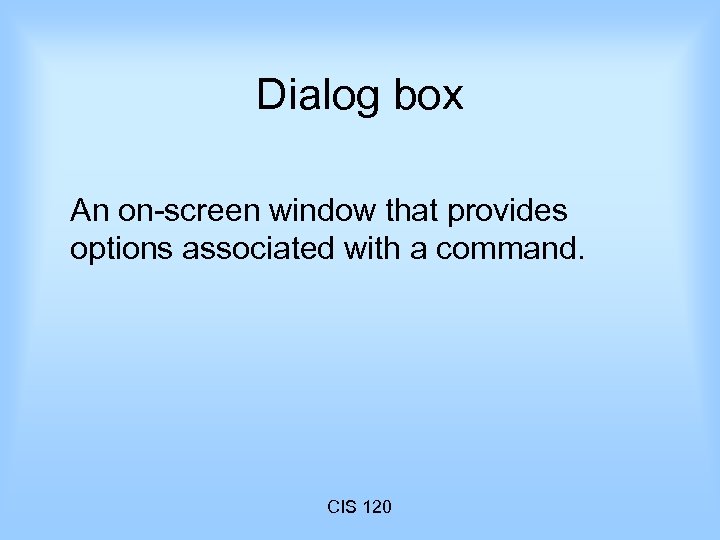 Dialog box

An on-screen window that provides options associated with a command.

CIS 120